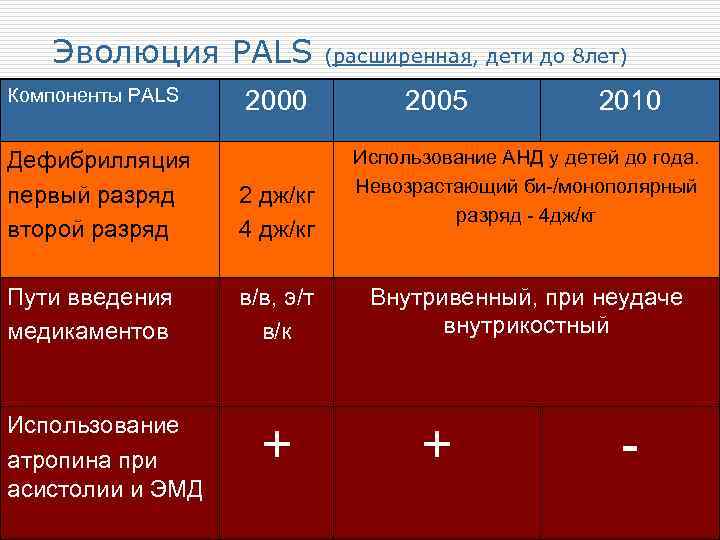 Эволюция PALS (расширенная, дети до 8лет)

| Компоненты PALS | 2000 | 2005 | 2010 |
|---|---|---|---|
| Дефибрилляция первый разряд второй разряд | 2 дж/кг 4 дж/кг | Использование АНД у детей до года. Невозрастающий би-/монополярный разряд - 4дж/кг | |
| Пути введения медикаментов | в/в, э/т в/к | Внутривенный, при неудаче внутрикостный | |
| Использование атропина при асистолии и ЭМД | + | + | - |